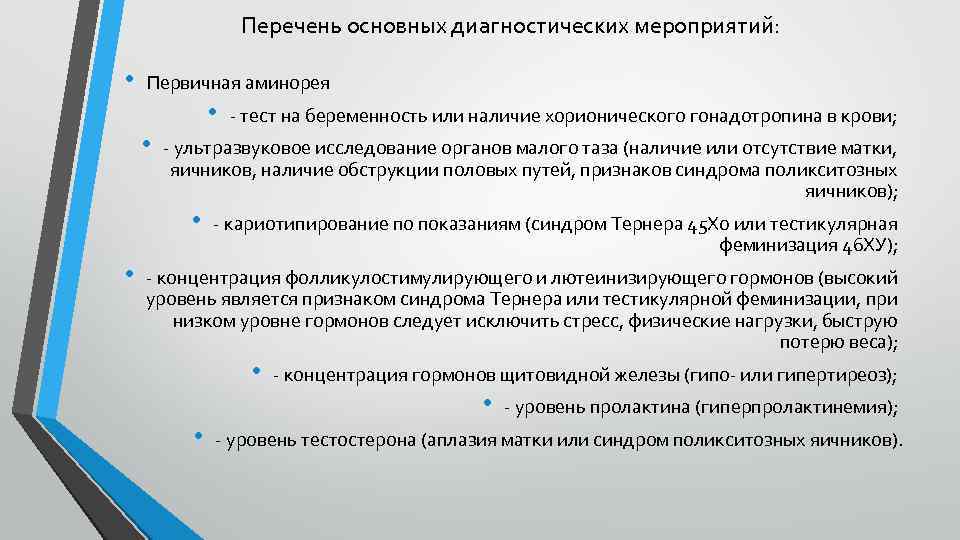 Перечень основных диагностических мероприятий:

• Первичная аминорея

• - тест на беременность или наличие хорионического гонадотропина в крови;

• - ультразвуковое исследование органов малого таза (наличие или отсутствие матки, яичников, наличие обструкции половых путей, признаков синдрома поликситозных яичников);

• - кариотипирование по показаниям (синдром Тернера 45Хо или тестикулярная феминизация 46ХУ);

• - концентрация фолликулостимулирующего и лютеинизирующего гормонов (высокий уровень является признаком синдрома Тернера или тестикулярной феминизации, при низком уровне гормонов следует исключить стресс, физические нагрузки, быструю потерю веса);

• - концентрация гормонов щитовидной железы (гипо- или гипертиреоз);

• - уровень пролактина (гиперпролактинемия);

• - уровень тестостерона (аплазия матки или синдром поликситозных яичников).